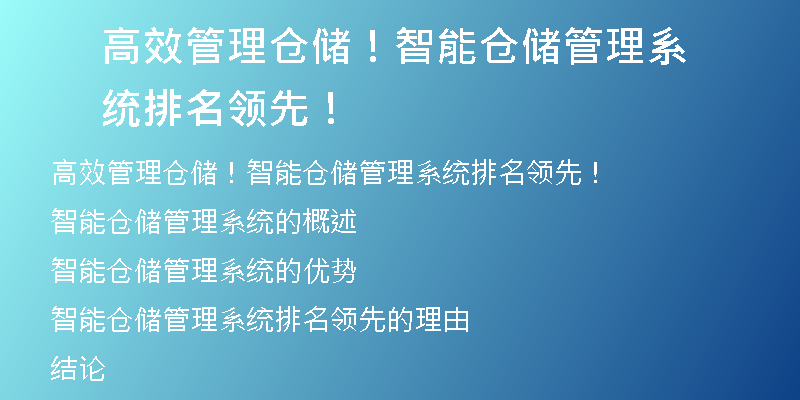 高效管理仓储！智能仓储管理系统排名领先！

高效管理仓储！智能仓储管理系统排名领先！

智能仓储管理系统的概述

智能仓储管理系统的优势

智能仓储管理系统排名领先的理由

结论